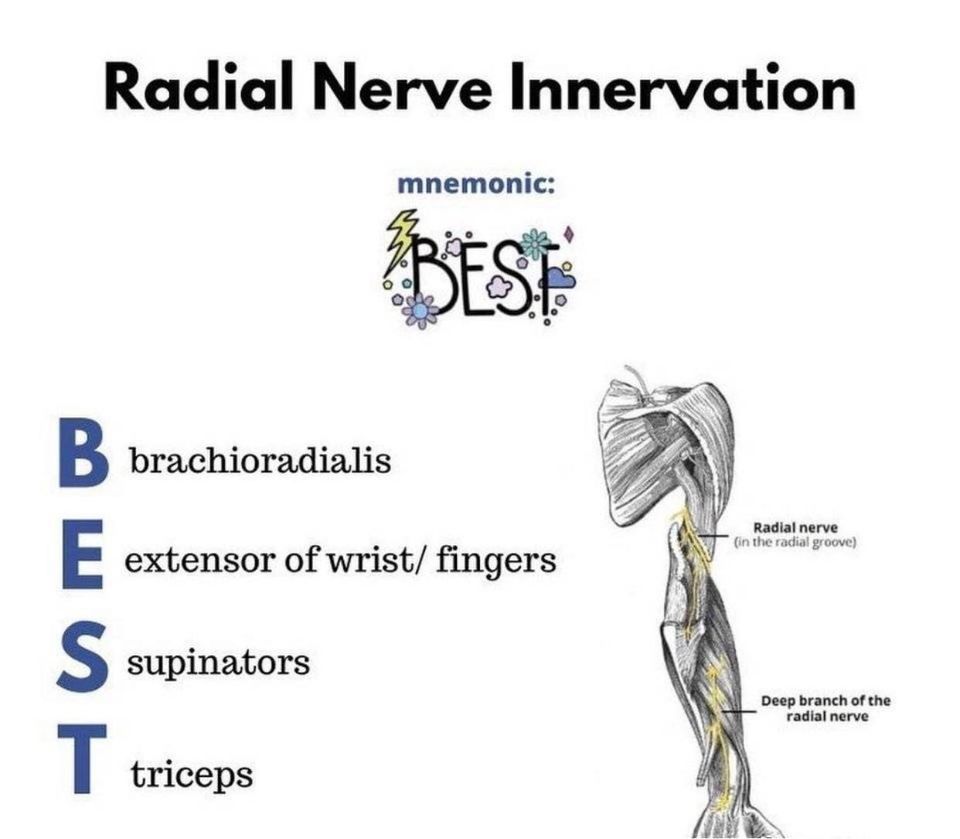 Radial Nerve Innervation

mnemonic:

BEST

B brachioradialis

E extensor of wrist/ fingers

S supinators

T triceps

Radial nerve
(in the radial groove)

Deep branch of the radial nerve